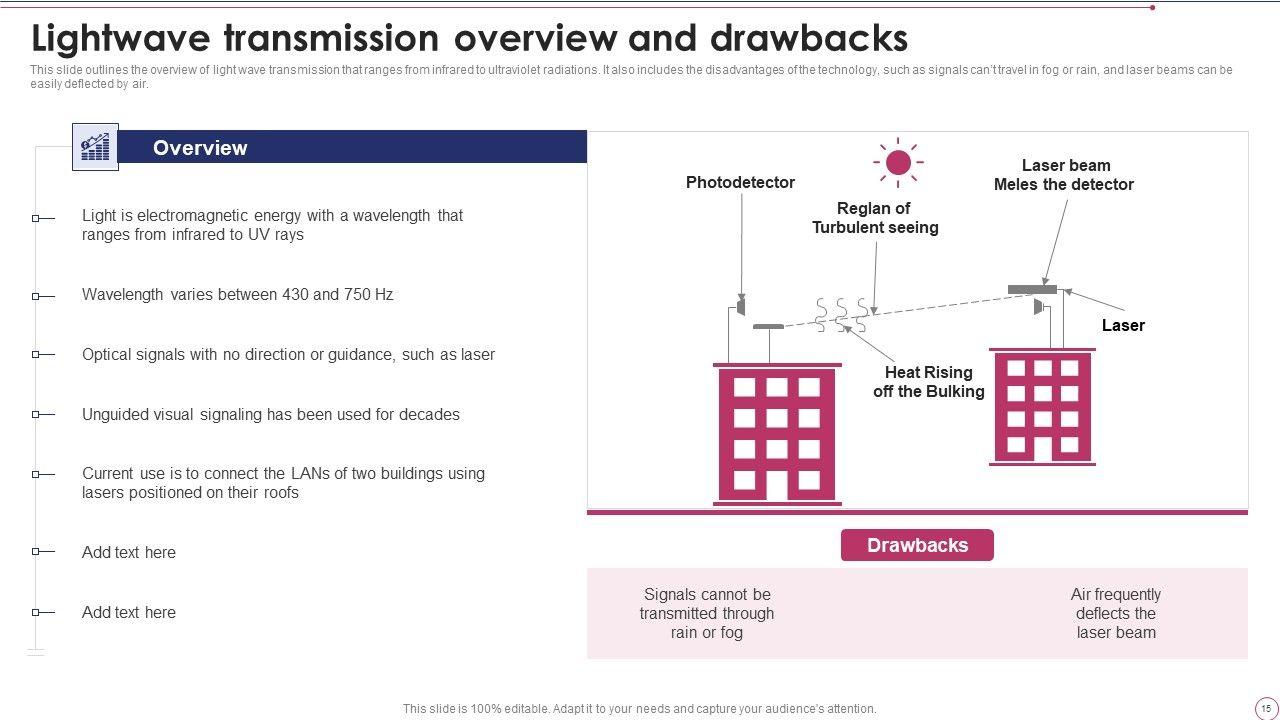 Lightwave transmission overview and drawbacks

This slide outlines the overview of light wave transmission that ranges from infrared to ultraviolet radiations. It also includes the disadvantages of the technology, such as signals can't travel in fog or rain, and laser beams can be easily deflected by air.

Overview

Light is electromagnetic energy with a wavelength that ranges from infrared to UV rays

Wavelength varies between 430 and 750 Hz

Optical signals with no direction or guidance, such as laser

Unguided visual signaling has been used for decades

Current use is to connect the LANs of two buildings using lasers positioned on their roofs

Add text here

Add text here

Photodetector

Reglan of Turbulent seeing

Laser beam Meles the detector

Laser

Heat Rising off the Bulking

Drawbacks

Signals cannot be transmitted through rain or fog

Air frequently deflects the laser beam

This slide is 100% editable. Adapt it to your needs and capture your audience's attention.

15